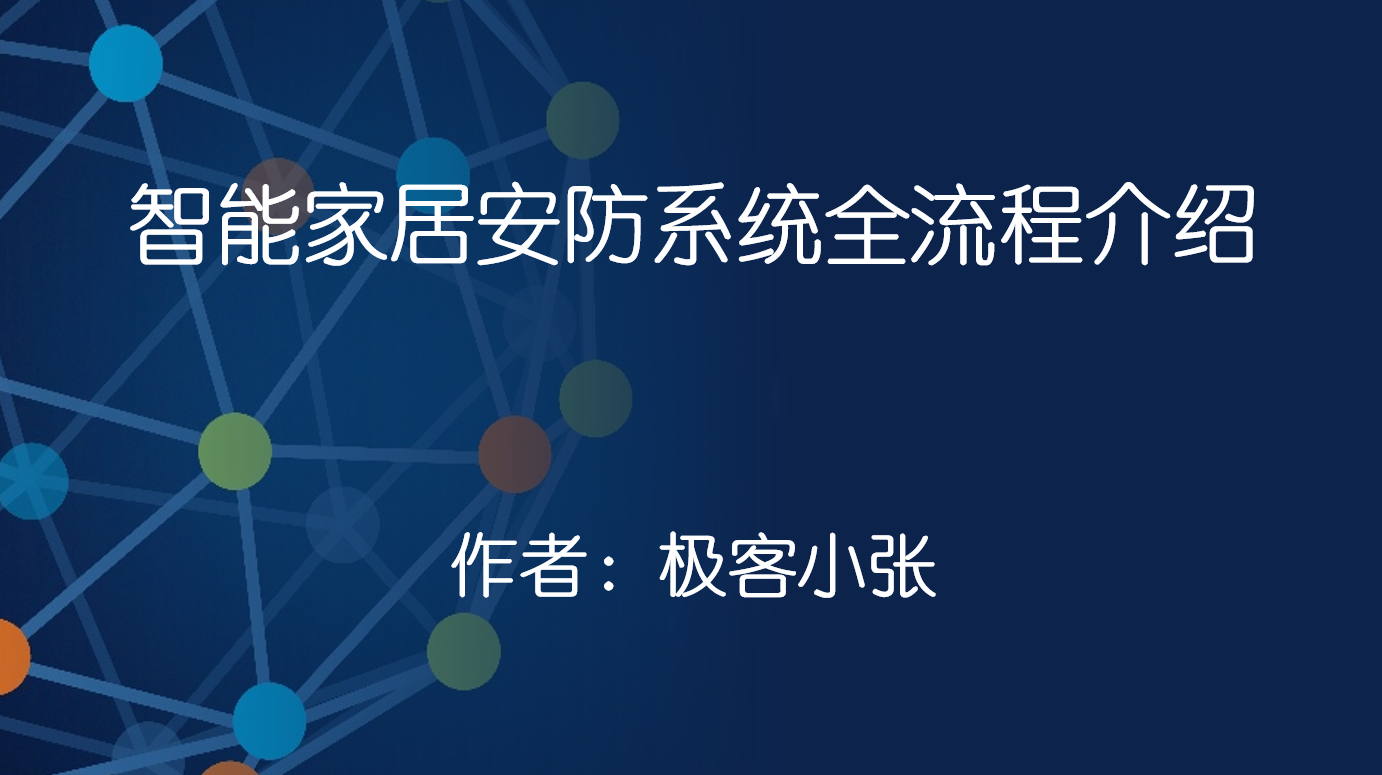 智能家居安防系统全流程介绍

作者：极客小张